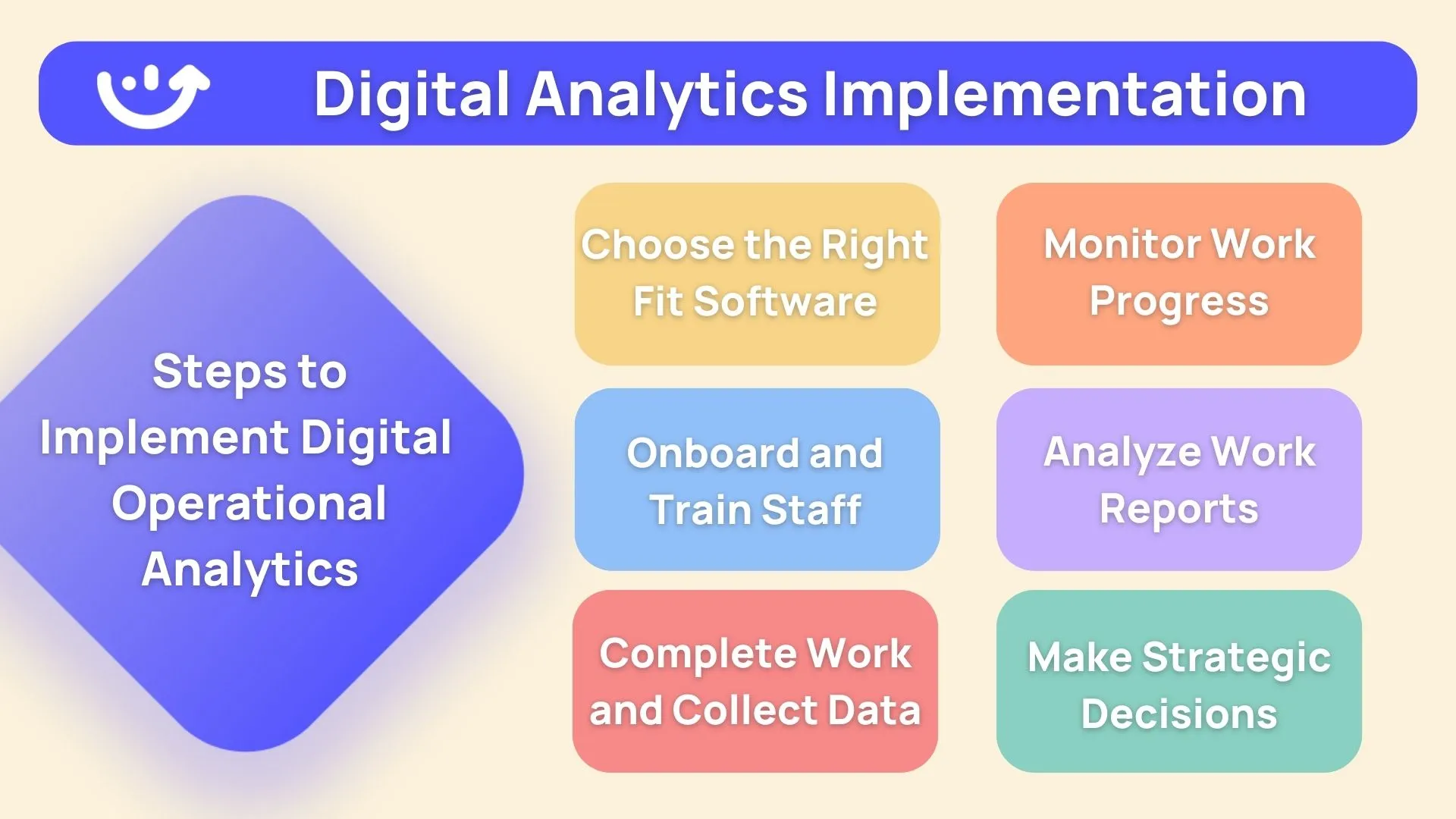 Digital Analytics Implementation

Steps to Implement Digital Operational Analytics

Choose the Right Fit Software

Onboard and Train Staff

Complete Work and Collect Data

Monitor Work Progress

Analyze Work Reports

Make Strategic Decisions